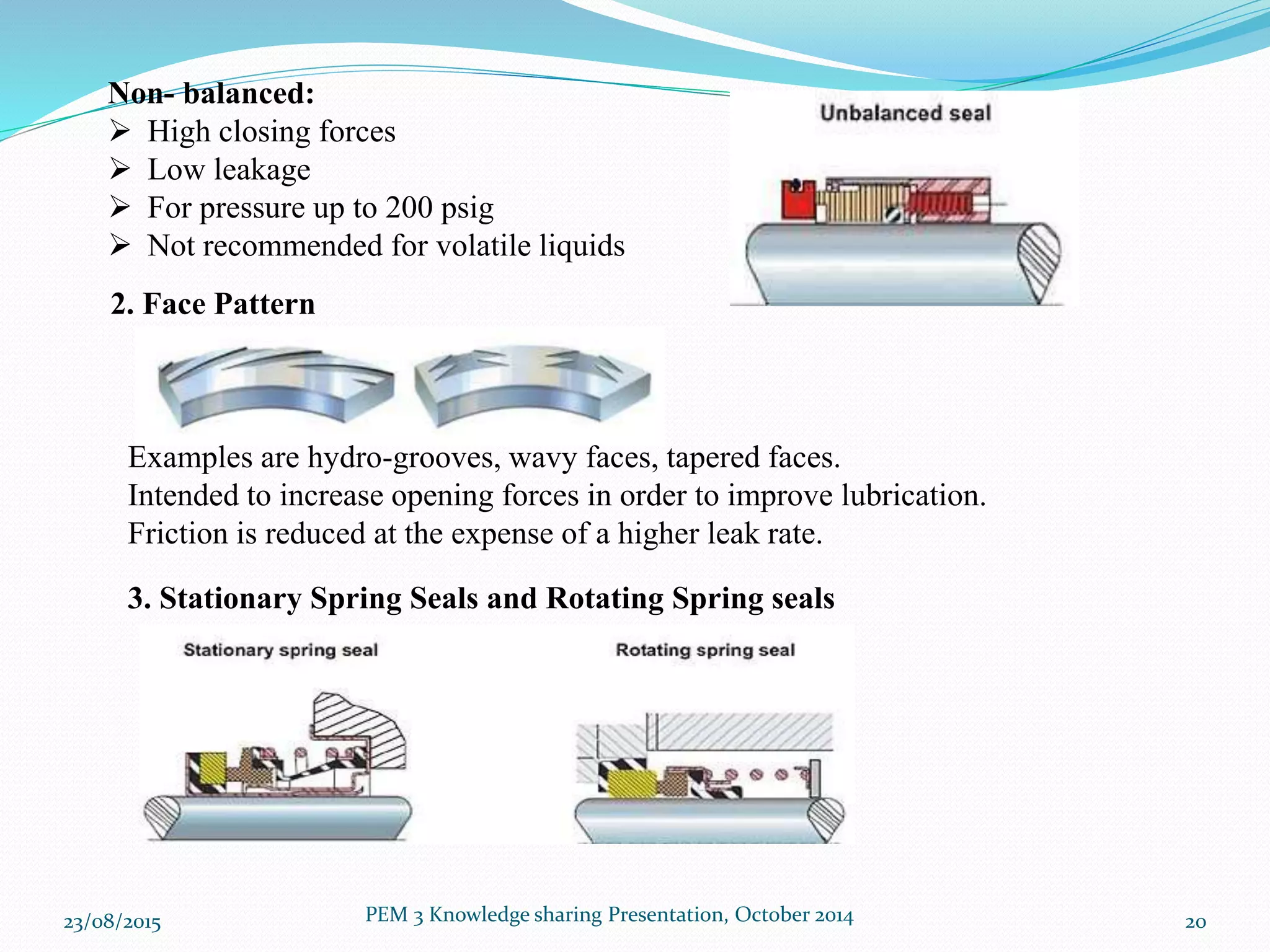 Non- balanced:
➢ High closing forces
➢ Low leakage
➢ For pressure up to 200 psig
➢ Not recommended for volatile liquids

Unbalanced seal

2. Face Pattern

Examples are hydro-grooves, wavy faces, tapered faces.
Intended to increase opening forces in order to improve lubrication.
Friction is reduced at the expense of a higher leak rate.

3. Stationary Spring Seals and Rotating Spring seals

Stationary spring seal

Rotating spring seal

23/08/2015

PEM 3 Knowledge sharing Presentation, October 2014

20